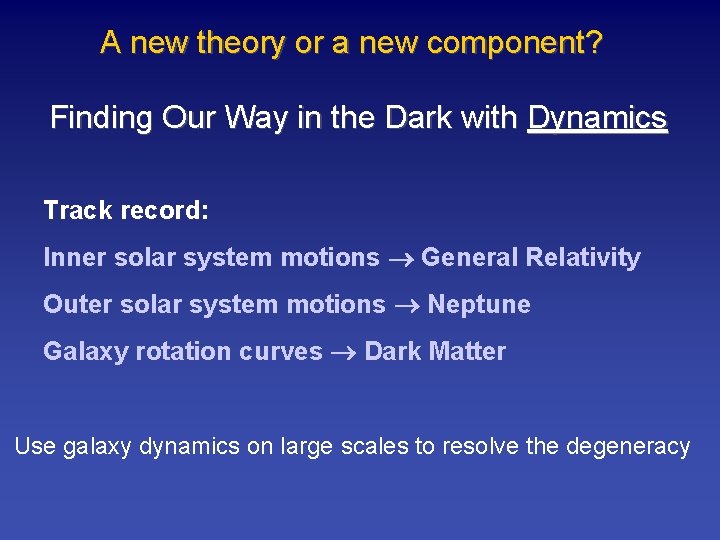 A new theory or a new component?

Finding Our Way in the Dark with Dynamics

Track record:

Inner solar system motions $\rightarrow$ General Relativity

Outer solar system motions $\rightarrow$ Neptune

Galaxy rotation curves $\rightarrow$ Dark Matter

Use galaxy dynamics on large scales to resolve the degeneracy